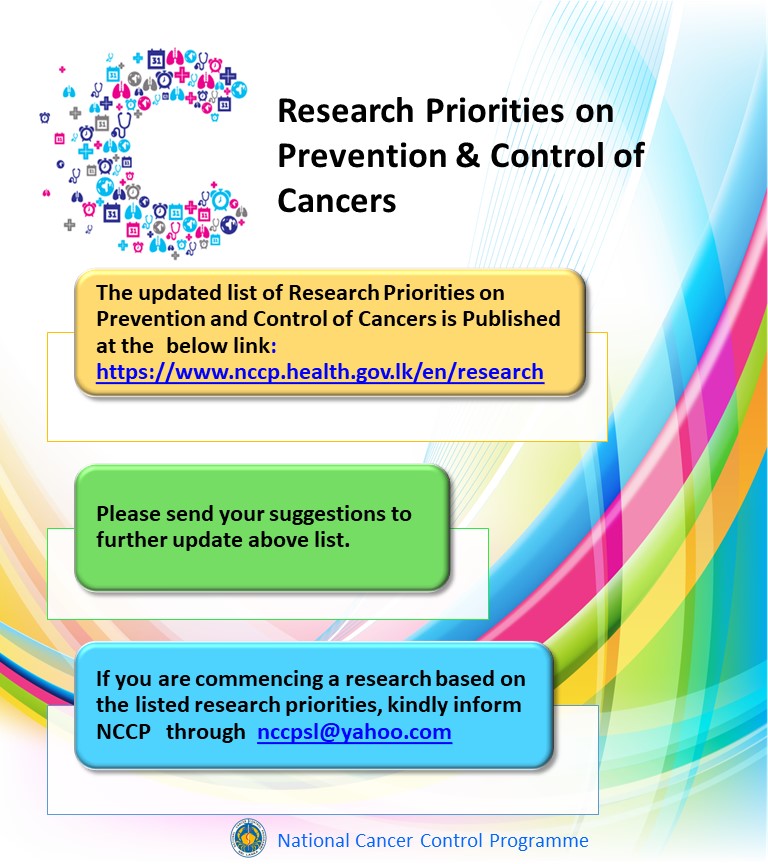 Research Priorities on Prevention & Control of Cancers

The updated list of Research Priorities on Prevention and Control of Cancers is Published at the below link: https://www.nccp.health.gov.lk/en/research

Please send your suggestions to further update above list.

If you are commencing a research based on the listed research priorities, kindly inform NCCP through nccpsl@yahoo.com

National Cancer Control Programme